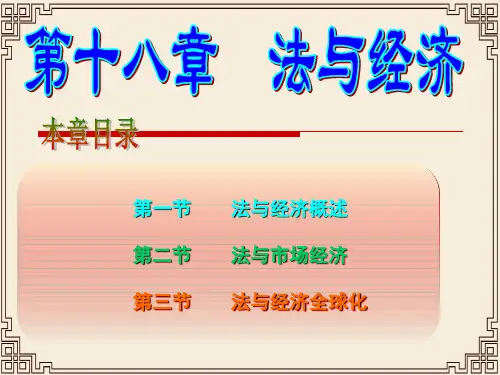 第十八章　法与经济

本章目录

第一节　　法与经济概述

第二节　　法与市场经济

第三节　　法与经济全球化